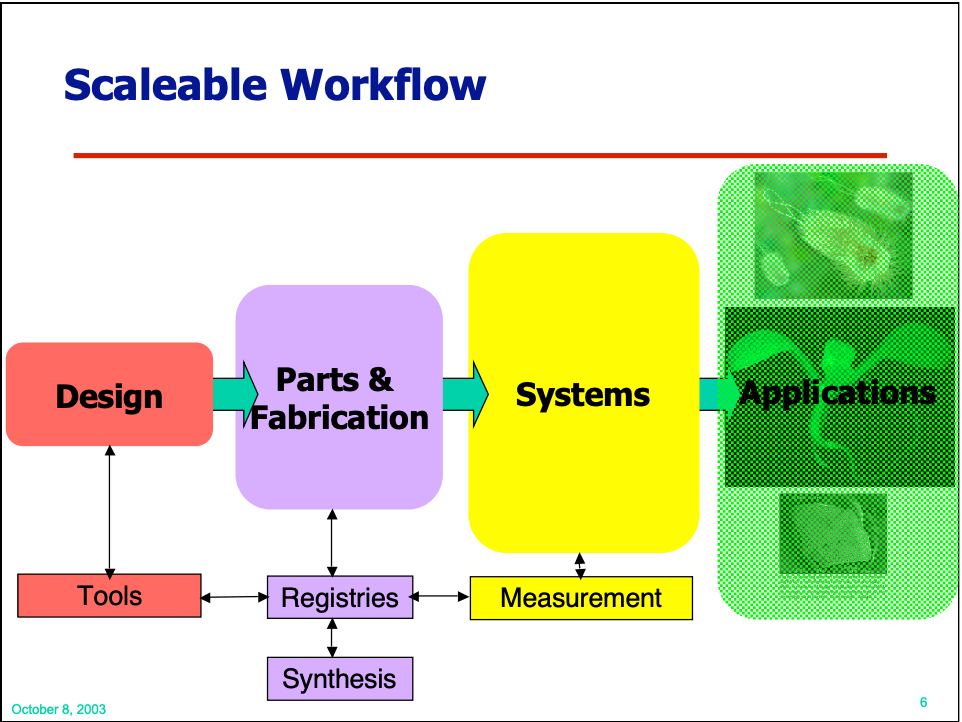 Scaleable Workflow

Design

Parts & Fabrication

Systems

Applications

Tools

Registries

Measurement

Synthesis

October 8, 2003

6